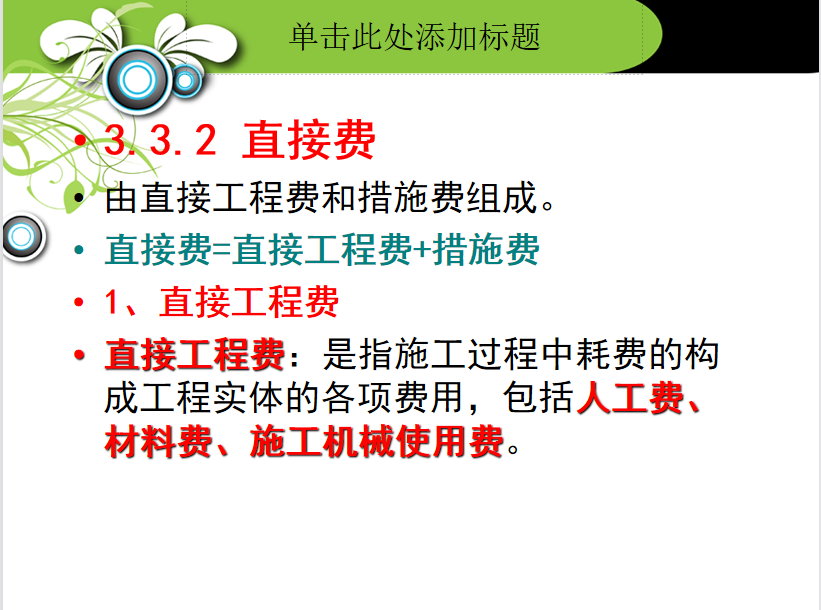 单击此处添加标题

• 3.3.2 直接费
• 由直接工程费和措施费组成。
• 直接费=直接工程费+措施费
• 1、直接工程费
• 直接工程费：是指施工过程中耗费的构成工程实体的各项费用，包括人工费、材料费、施工机械使用费。